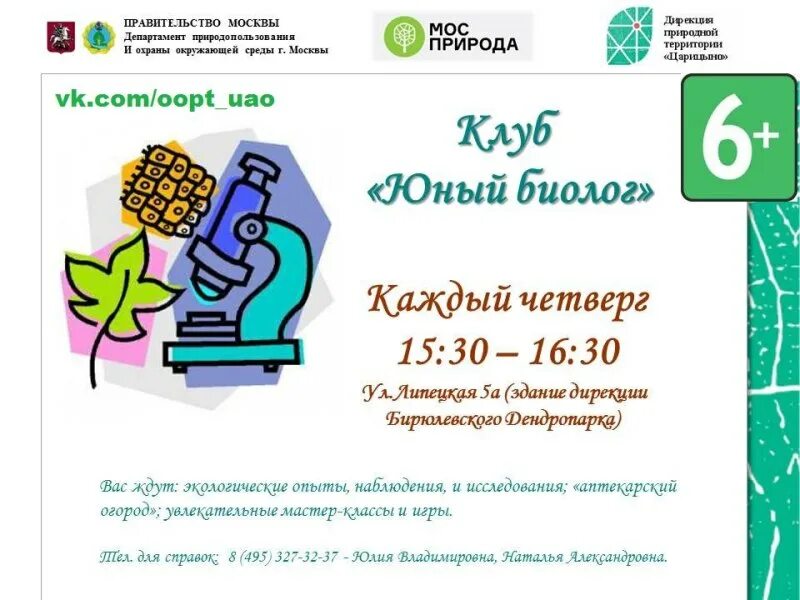 ПРАВИТЕЛЬСТВО МОСКВЫ
Департамент природопользования
И охраны окружающей среды г. Москвы

МОС ПРИРОДА

Дирекция природной территории «Царицыно»

vk.com/oopt_uao

6+

Клуб «Юный биолог»

Каждый четверг
15:30 – 16:30
Ул.Липецкая 5а (здание дирекции Бирюлевского Дендропарка)

Вас ждут: экологические опыты, наблюдения, и исследования; «аптекарский огород»; увлекательные мастер-классы и игры.

Тел. для справок: 8 (495) 327-32-37 - Юлия Владимировна, Наталья Александровна.